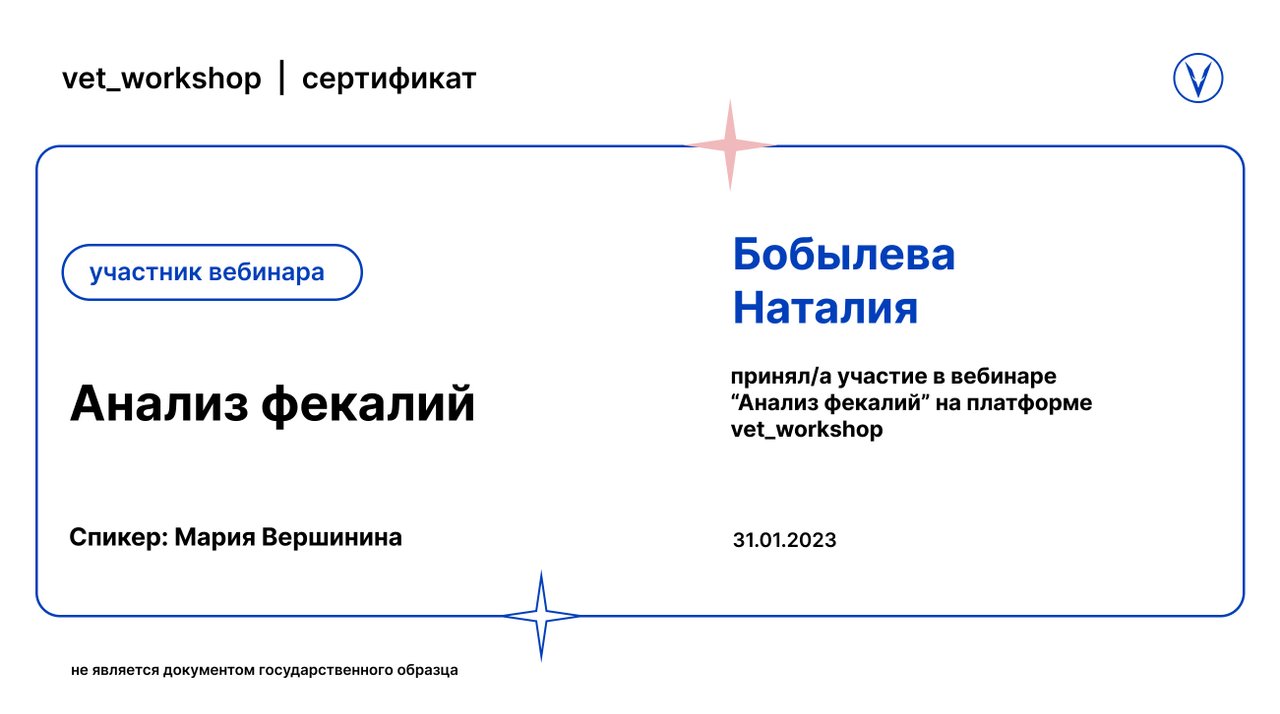 vet_workshop | сертификат

участник вебинара

Анализ фекалий

Спикер: Мария Вершинина

Бобылева
Наталия

принял/а участие в вебинаре “Анализ фекалий” на платформе vet_workshop

31.01.2023

не является документом государственного образца